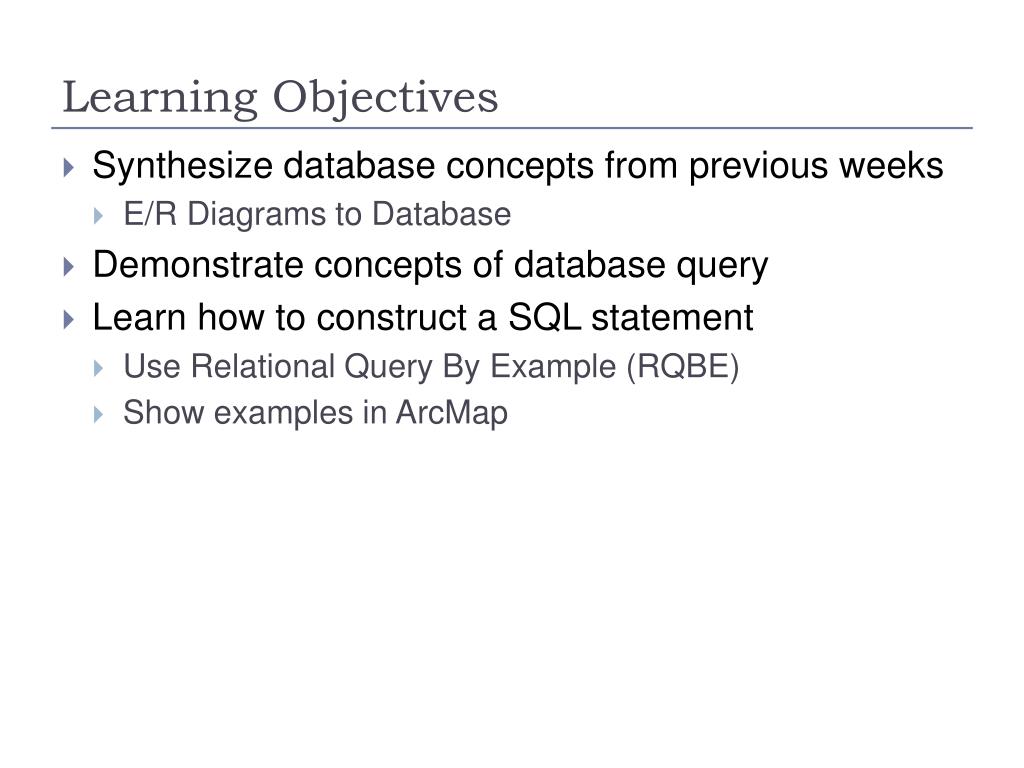 Learning Objectives

Synthesize database concepts from previous weeks

E/R Diagrams to Database

Demonstrate concepts of database query

Learn how to construct a SQL statement

Use Relational Query By Example (RQBE)

Show examples in ArcMap